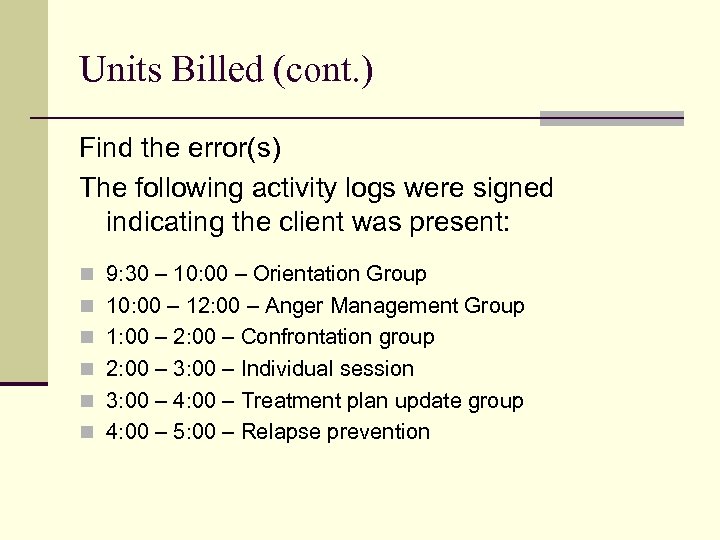 Units Billed (cont.)

Find the error(s)

The following activity logs were signed indicating the client was present:

- 9:30 – 10:00 – Orientation Group
- 10:00 – 12:00 – Anger Management Group
- 1:00 – 2:00 – Confrontation group
- 2:00 – 3:00 – Individual session
- 3:00 – 4:00 – Treatment plan update group
- 4:00 – 5:00 – Relapse prevention